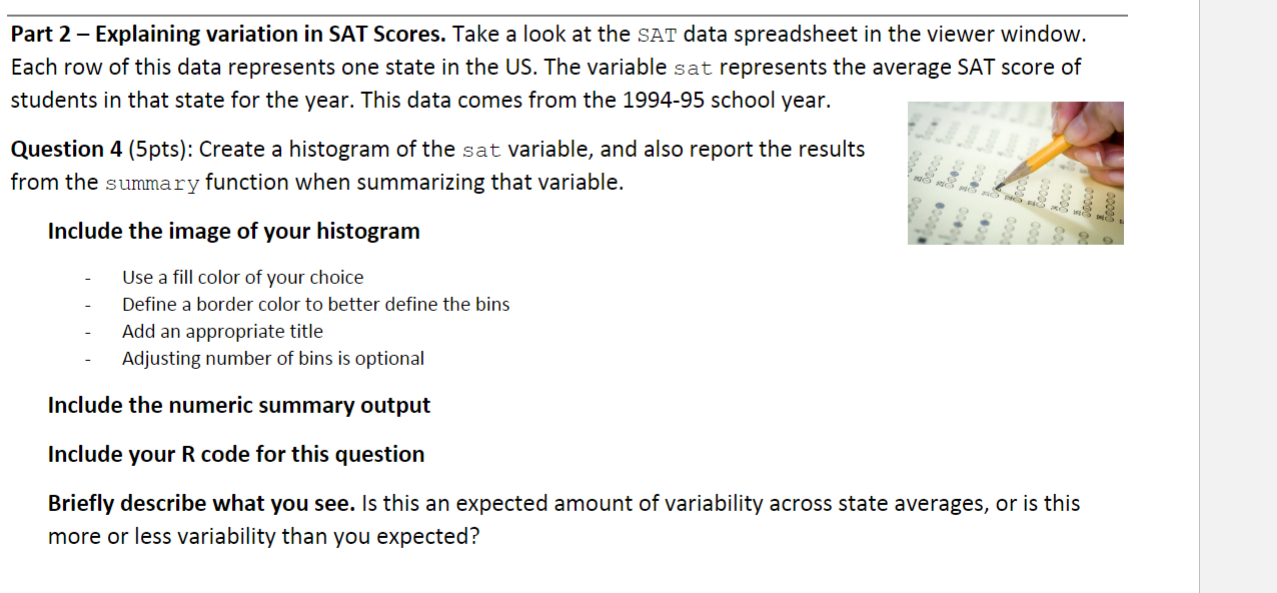 **Part 2 – Explaining variation in SAT Scores.** Take a look at the SAT data spreadsheet in the viewer window. Each row of this data represents one state in the US. The variable sat represents the average SAT score of students in that state for the year. This data comes from the 1994-95 school year.

**Question 4** (5pts): Create a histogram of the sat variable, and also report the results from the summary function when summarizing that variable.

**Include the image of your histogram**

- Use a fill color of your choice
- Define a border color to better define the bins
- Add an appropriate title
- Adjusting number of bins is optional

**Include the numeric summary output**

**Include your R code for this question**

**Briefly describe what you see.** Is this an expected amount of variability across state averages, or is this more or less variability than you expected?